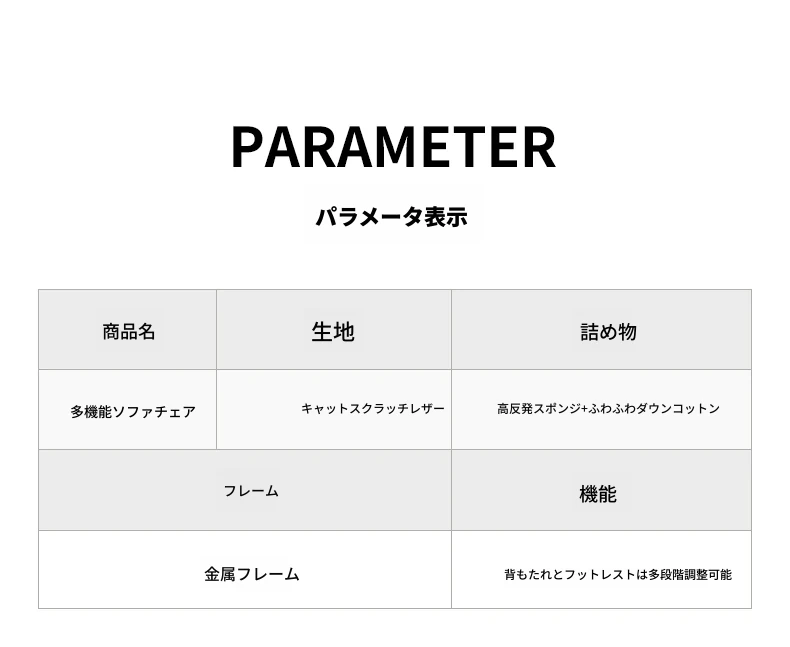 PARAMETER

パラメータ表示

| 商品名 | 生地 | 詰め物 |
|---|---|---|
| 多機能ソファチェア | キャットスクラッチレザー | 高反発スポンジ+ふわふわダウンコットン |

| フレーム | 機能 |
|---|---|
| 金属フレーム | 背もたれとフットレストは多段階調整可能 |